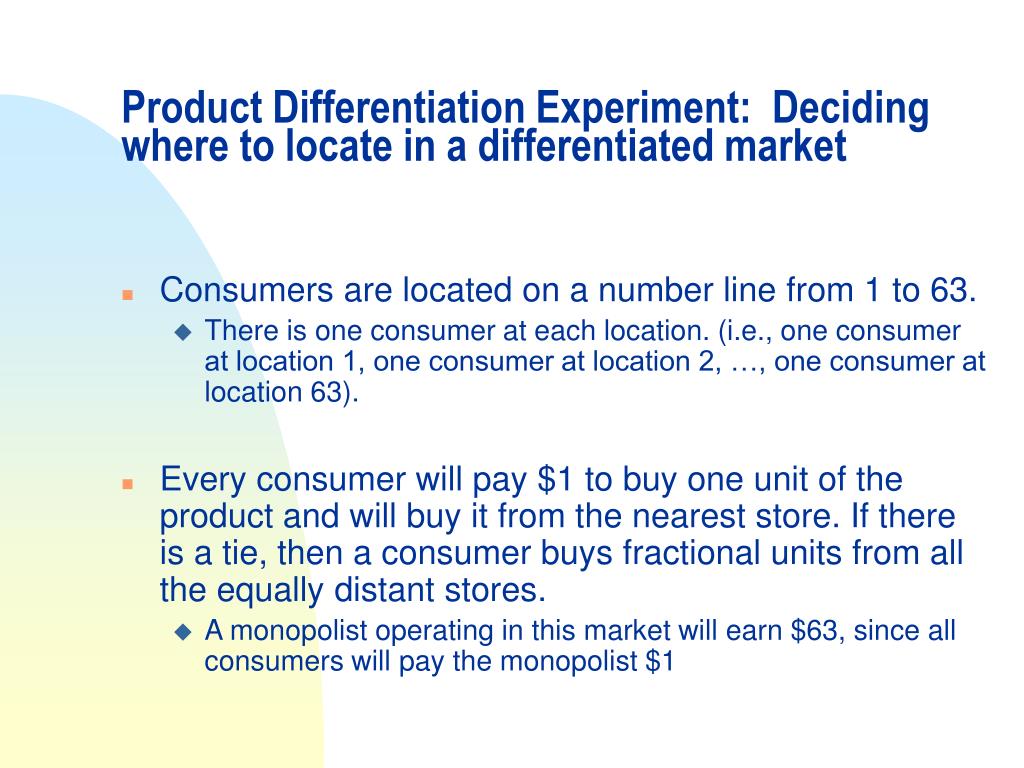 Product Differentiation Experiment: Deciding where to locate in a differentiated market

Consumers are located on a number line from 1 to 63.

There is one consumer at each location. (i.e., one consumer at location 1, one consumer at location 2, …, one consumer at location 63).

Every consumer will pay \$1 to buy one unit of the product and will buy it from the nearest store. If there is a tie, then a consumer buys fractional units from all the equally distant stores.

A monopolist operating in this market will earn \$63, since all consumers will pay the monopolist \$1